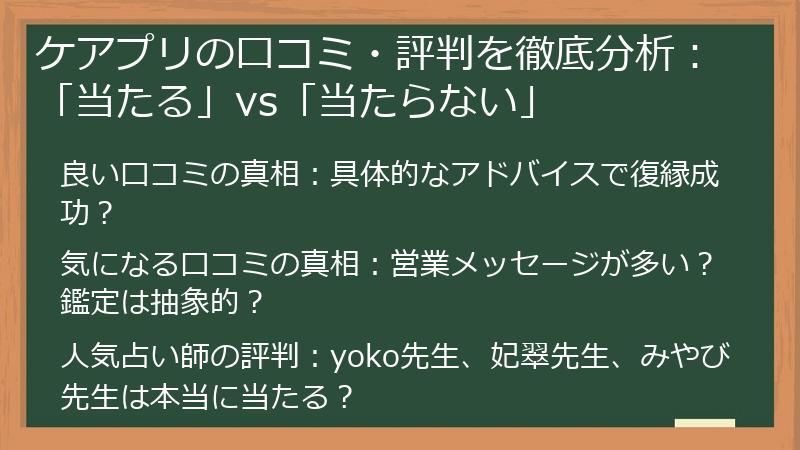 ケアプリの口コミ・評判を徹底分析：「当たる」vs「当たらない」

良い口コミの真相：具体的なアドバイスで復縁成功？

気になる口コミの真相：営業メッセージが多い？鑑定は抽象的？

人気占い師の評判：yoko先生、妃翠先生、みやび先生は本当に当たる？